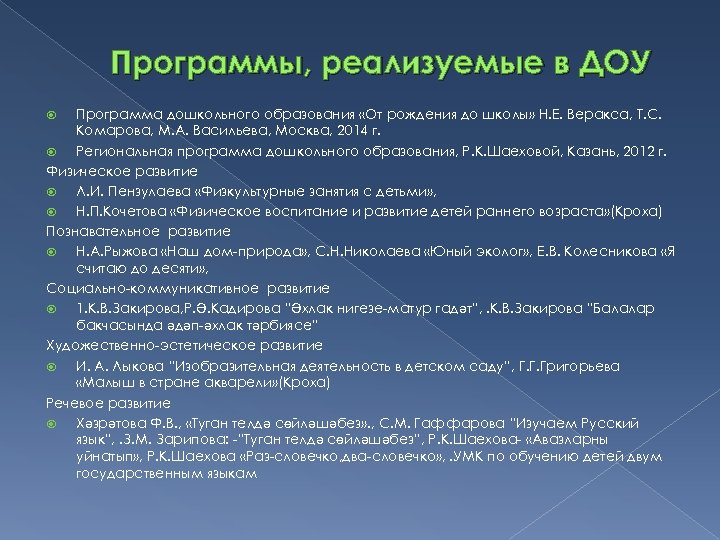 Программы, реализуемые в ДОУ

Программа дошкольного образования «От рождения до школы» Н.Е. Веракса, Т.С. Комарова, М.А. Васильева, Москва, 2014 г.

Региональная программа дошкольного образования, Р.К.Шаеховой, Казань, 2012 г.

Физическое развитие

Л.И. Пензулаева «Физкультурные занятия с детьми»,

Н.П.Кочетова «Физическое воспитание и развитие детей раннего возраста»(Кроха)

Познавательное развитие

Н.А.Рыжова «Наш дом-природа», С.Н.Николаева «Юный эколог», Е.В. Колесникова «Я считаю до десяти»,

Социально-коммуникативное развитие

1.К.В.Закирова,Р.Ә.Кадирова "Әхлак нигезе-матур гадәт", .К.В.Закирова "Балалар бакчасында әдәп-әхлак тәрбиясе"

Художественно-эстетическое развитие

И. А. Лыкова "Изобразительная деятельность в детском саду", Г.Г.Григорьева «Малыш в стране акварели»(Кроха)

Речевое развитие

Хәзрәтова Ф.В., «Туган телдә сөйләшәбез»,, С.М. Гаффарова "Изучаем Русский язык", .З.М. Зарипова: -"Туган телдә сөйләшәбез", Р.К.Шаехова- «Авазларны уйнатып», Р.К.Шаехова «Раз-словечко,два-словечко», .УМК по обучению детей двум государственным языкам